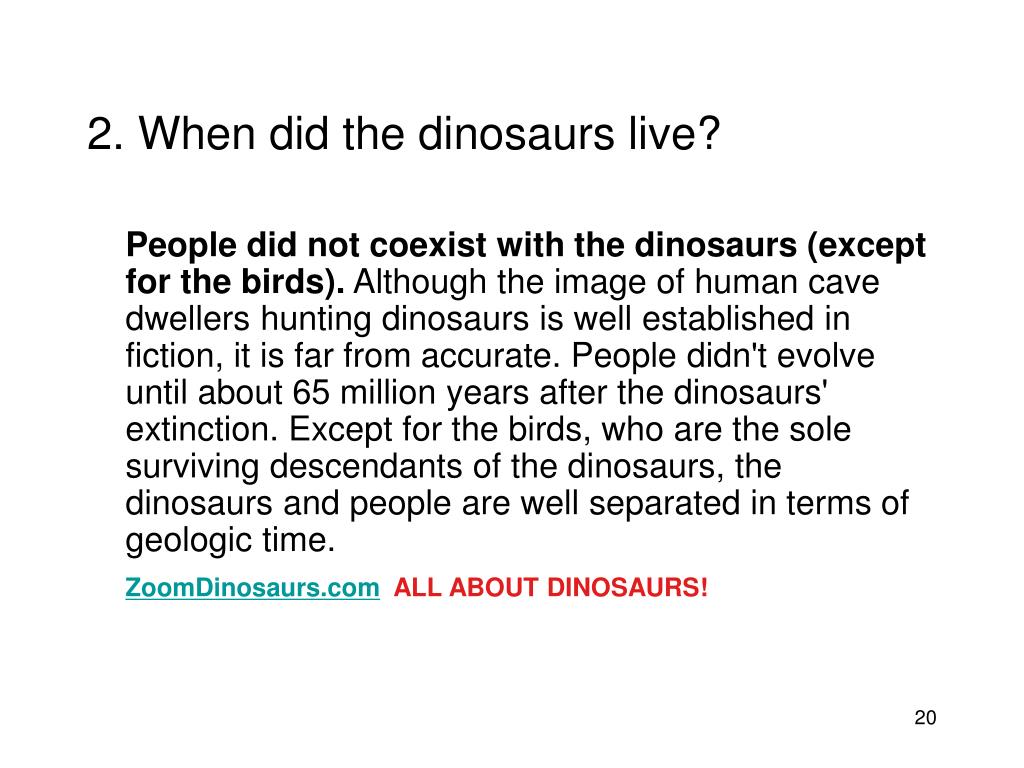 2. When did the dinosaurs live?

People did not coexist with the dinosaurs (except for the birds). Although the image of human cave dwellers hunting dinosaurs is well established in fiction, it is far from accurate. People didn't evolve until about 65 million years after the dinosaurs' extinction. Except for the birds, who are the sole surviving descendants of the dinosaurs, the dinosaurs and people are well separated in terms of geologic time.

ZoomDinosaurs.com ALL ABOUT DINOSAURS!

20